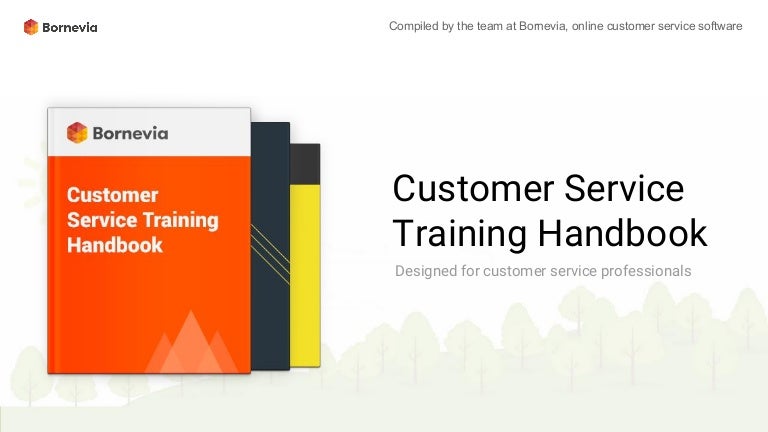 Bornevia

Compiled by the team at Bornevia, online customer service software

Bornevia

Customer Service Training Handbook

Customer Service Training Handbook

Designed for customer service professionals